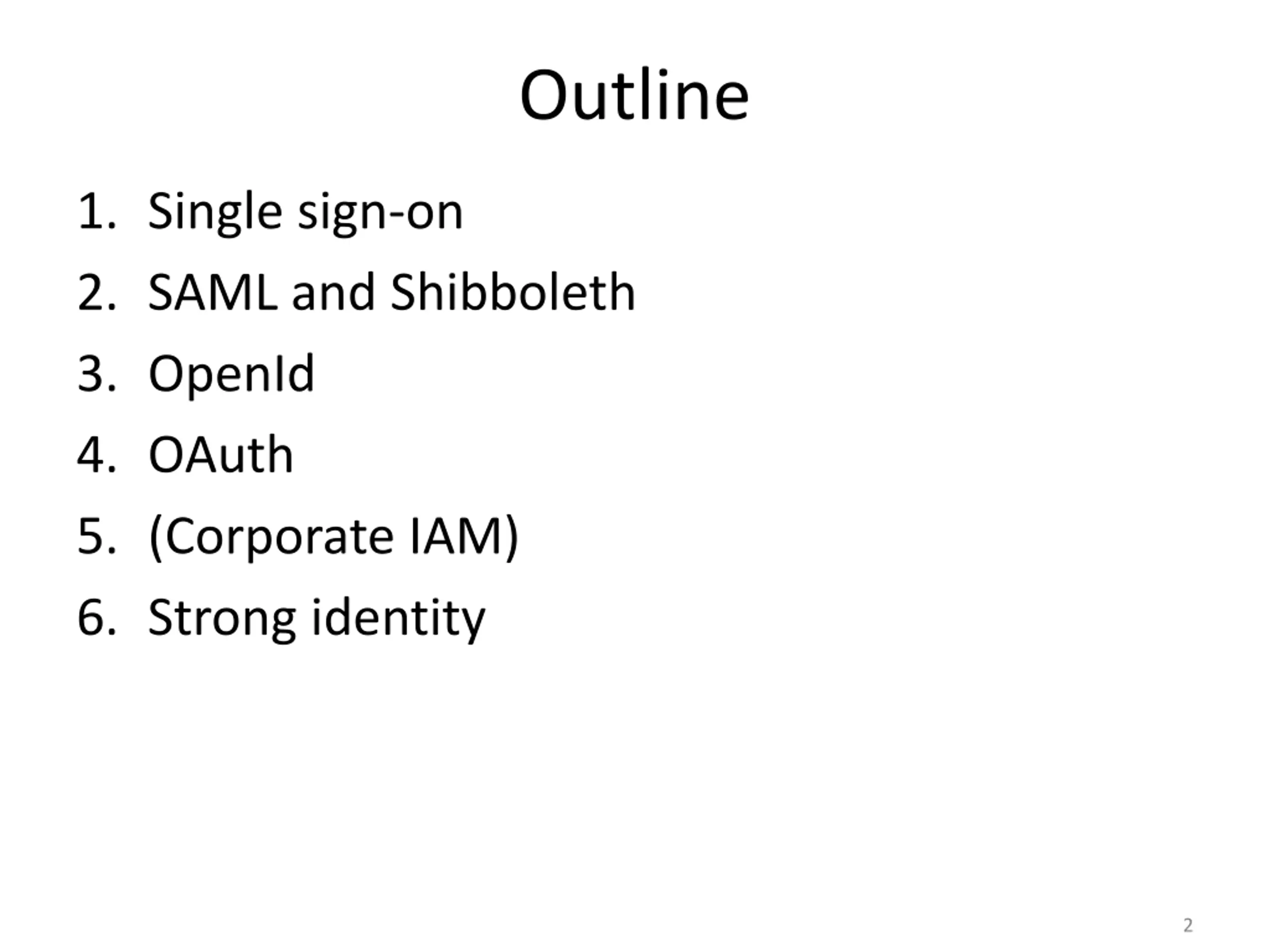 Outline

1. Single sign-on
2. SAML and Shibboleth
3. OpenId
4. OAuth
5. (Corporate IAM)
6. Strong identity

2